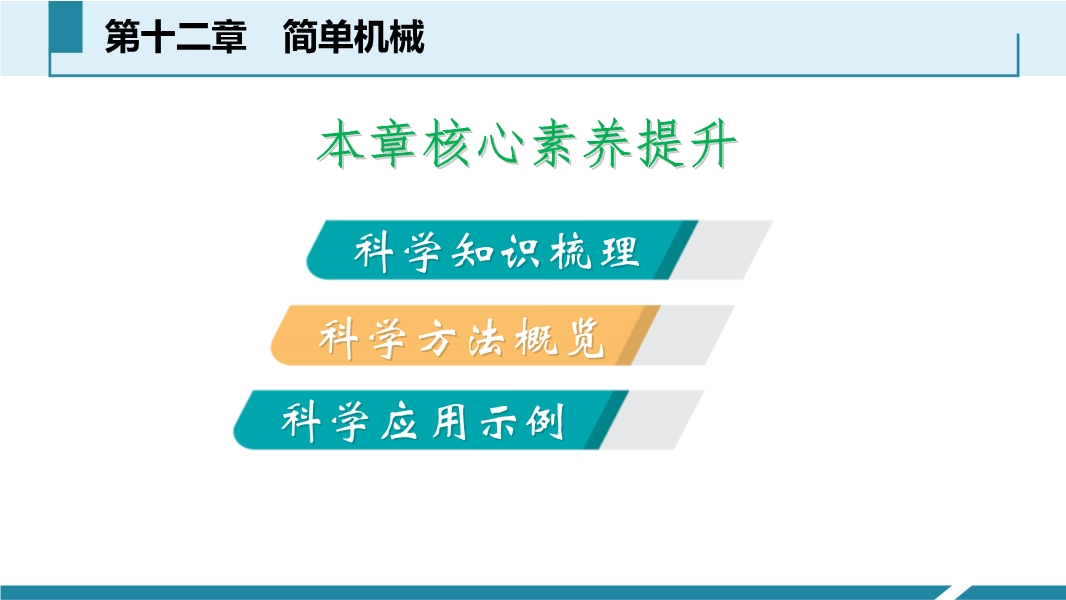 第十二章　简单机械

本章核心素养提升

科学知识梳理

科学方法概览

科学应用示例